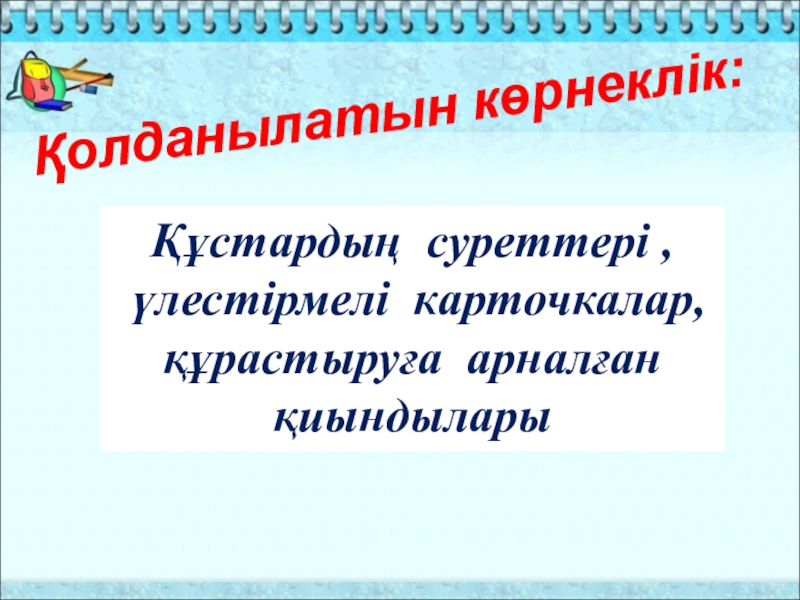 Қолданылатын көрнеклік:

Құстардың суреттері , үлестірмелі карточкалар, құрастыруға арналған қиындылары